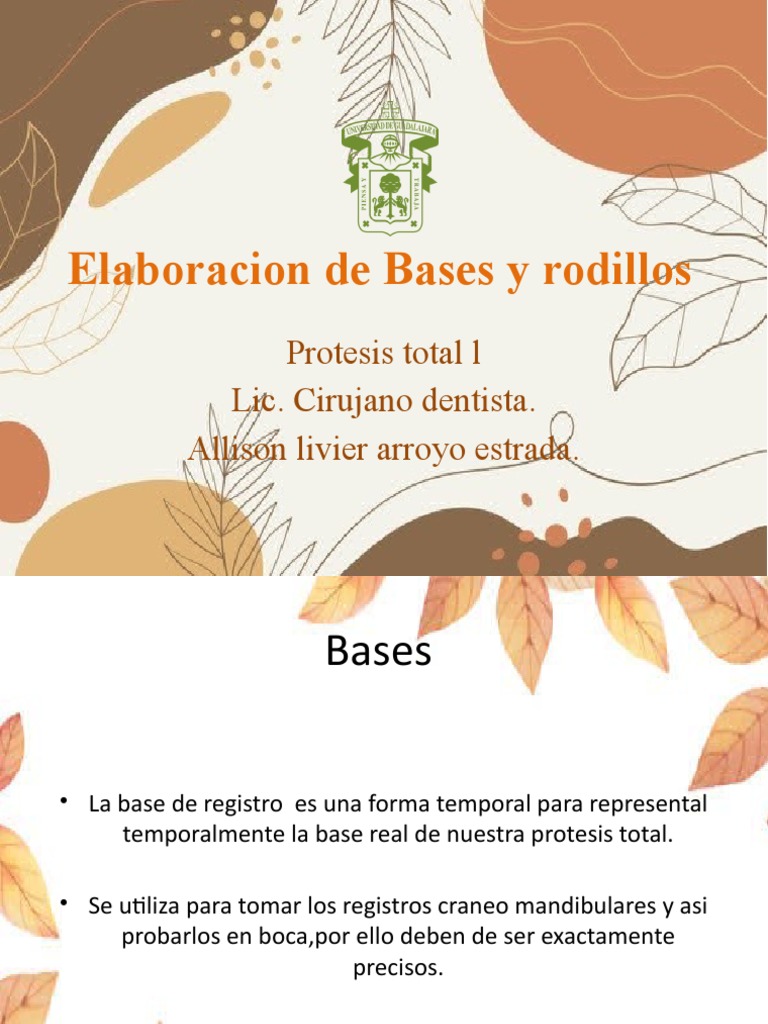 UNIVERSIDAD DE GUADALAJARA
PIENSA Y TRABAJA

Elaboracion de Bases y rodillos

Protesis total l
Lic. Cirujano dentista.
Allison livier arroyo estrada.

Bases

• La base de registro es una forma temporal para represental temporalmente la base real de nuestra protesis total.

• Se utiliza para tomar los registros craneo mandibulares y asi probarlos en boca,por ello deben de ser exactamente precisos.